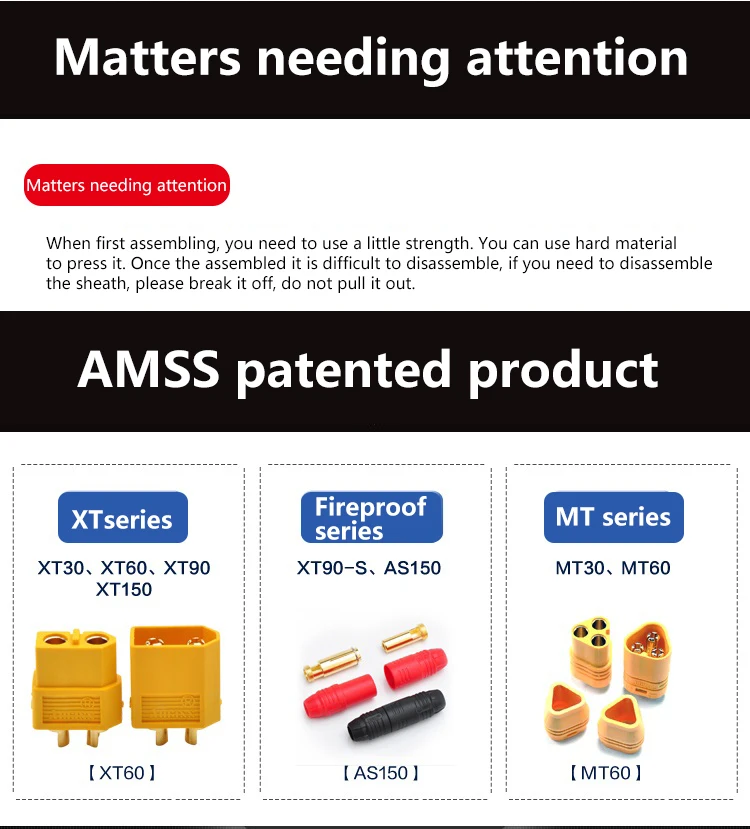 Matters needing attention

Matters needing attention

When first assembling, you need to use a little strength. You can use hard material to press it. Once the assembled it is difficult to disassemble, if you need to disassemble the sheath, please break it off, do not pull it out.

AMSS patented product

XTseries

XT30、XT60、XT90
XT150

【XT60】

Fireproof series

XT90-S、AS150

【AS150】

MT series

MT30、MT60

【MT60】